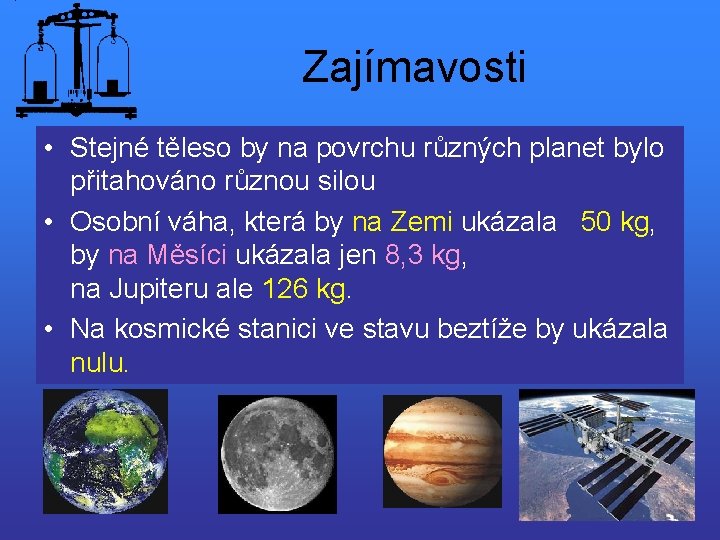 Zajímavosti

• Stejné těleso by na povrchu různých planet bylo přitahováno různou silou

• Osobní váha, která by na Zemi ukázala 50 kg, by na Měsíci ukázala jen 8,3 kg, na Jupiteru ale 126 kg.

• Na kosmické stanici ve stavu beztíže by ukázala nulu.